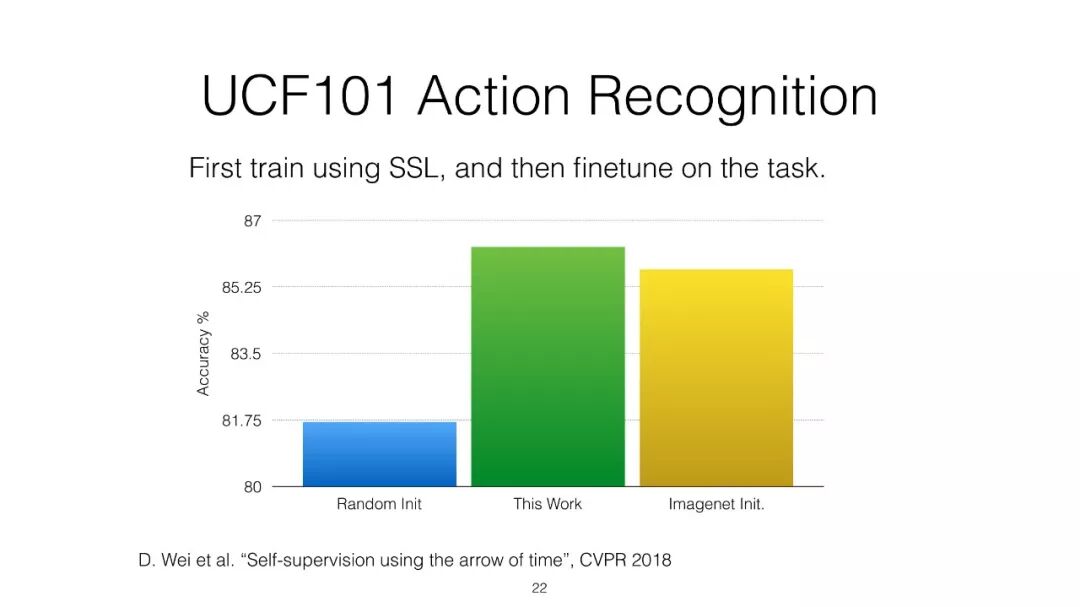 UCF101 Action Recognition

First train using SSL, and then finetune on the task.

Accuracy %

87

85.25

83.5

81.75

80

Random Init

This Work

Imagenet Init.

D. Wei et al. “Self-supervision using the arrow of time”, CVPR 2018

22